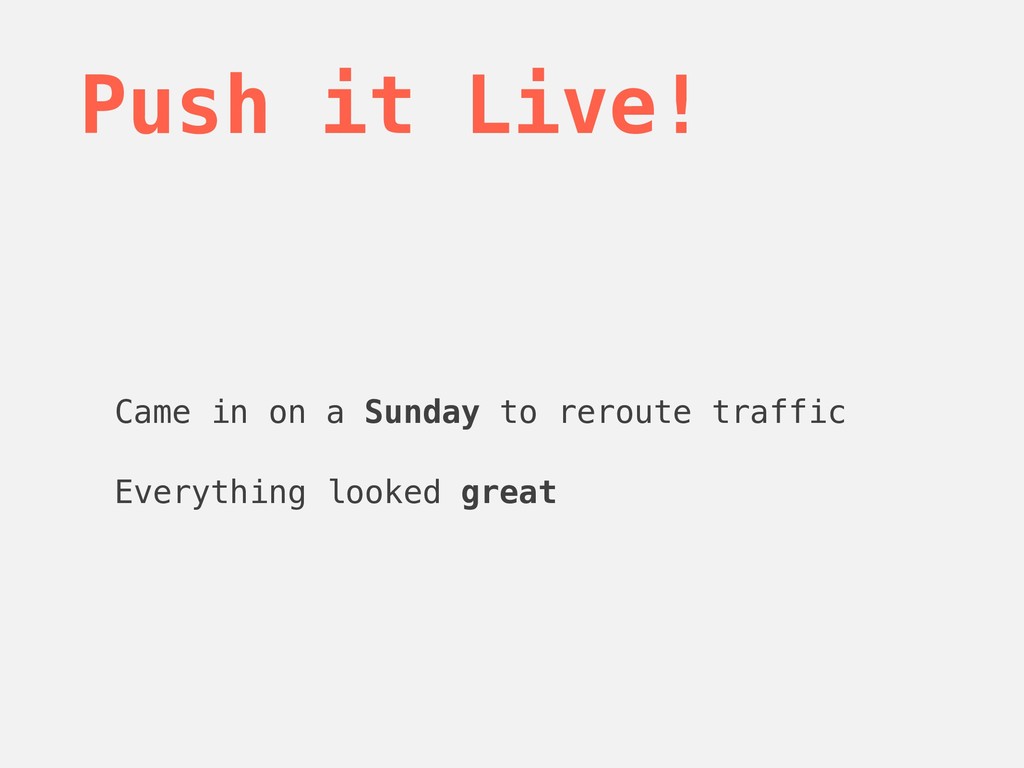 Push it Live!

Came in on a Sunday to reroute traffic

Everything looked great